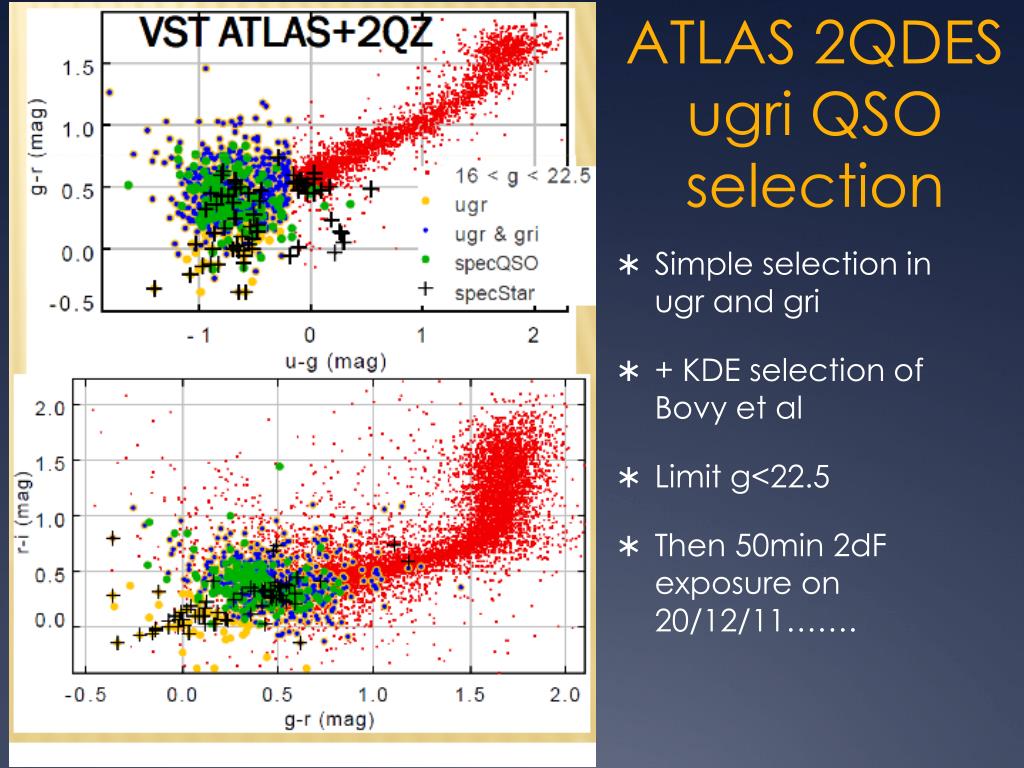 VST ATLAS+2QZ

1.5
1.0
0.5
0.0
-0.5
g-r (mag)

16 < g < 22.5
ugr
ugr & gri
specQSO
specStar

-1
0
1
2
u-g (mag)

2.0
1.5
1.0
0.5
0.0
r-i (mag)

-0.5
0.0
0.5
1.0
1.5
2.0
g-r (mag)

ATLAS 2QDES ugri QSO selection

∗ Simple selection in ugr and gri

∗ + KDE selection of Bovy et al

∗ Limit g<22.5

∗ Then 50min 2dF exposure on 20/12/11…….